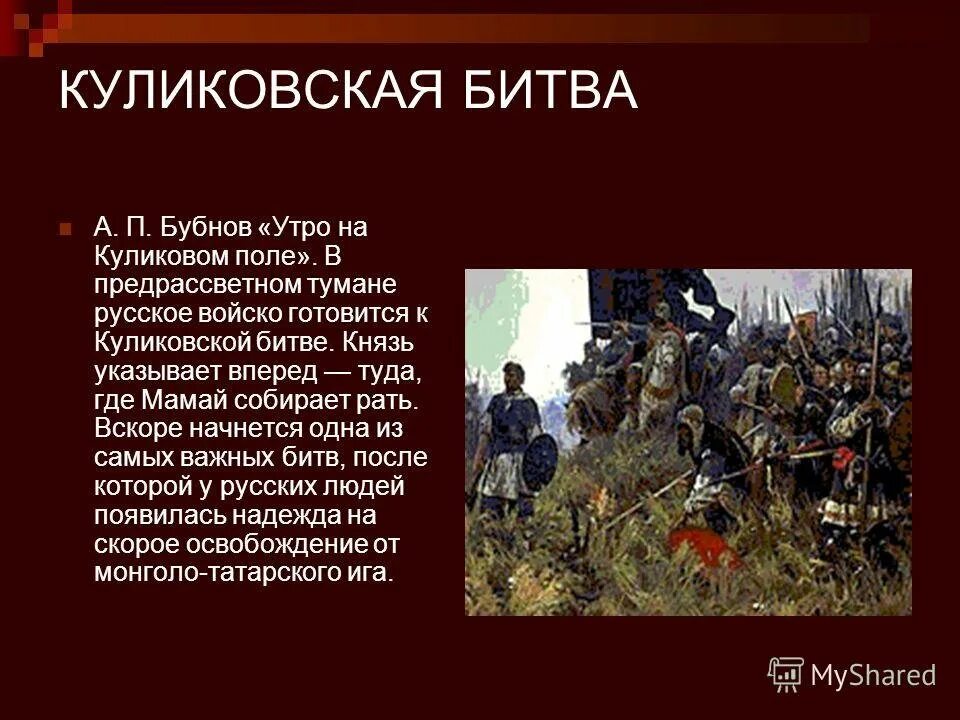 КУЛИКОВСКАЯ БИТВА

А. П. Бубнов «Утро на Куликовом поле». В предрассветном тумане русское войско готовится к Куликовской битве. Князь указывает вперед — туда, где Мамай собирает рать. Вскоре начнется одна из самых важных битв, после которой у русских людей появилась надежда на скорое освобождение от монголо-татарского ига.

MyShared